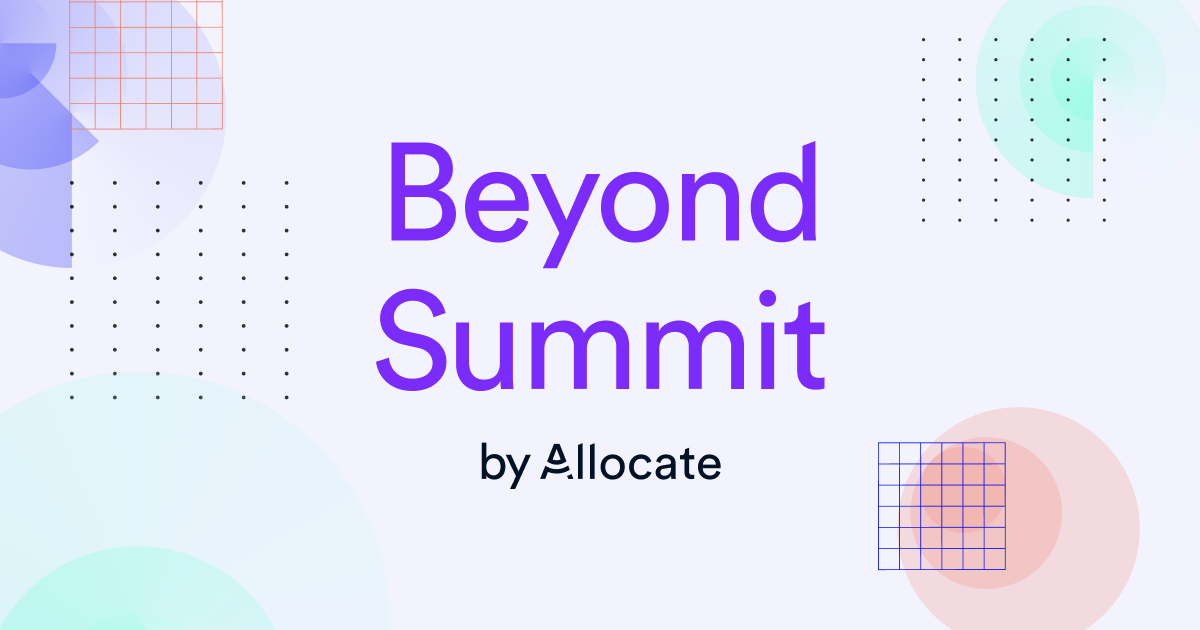 Beyond Summit

by Allocate